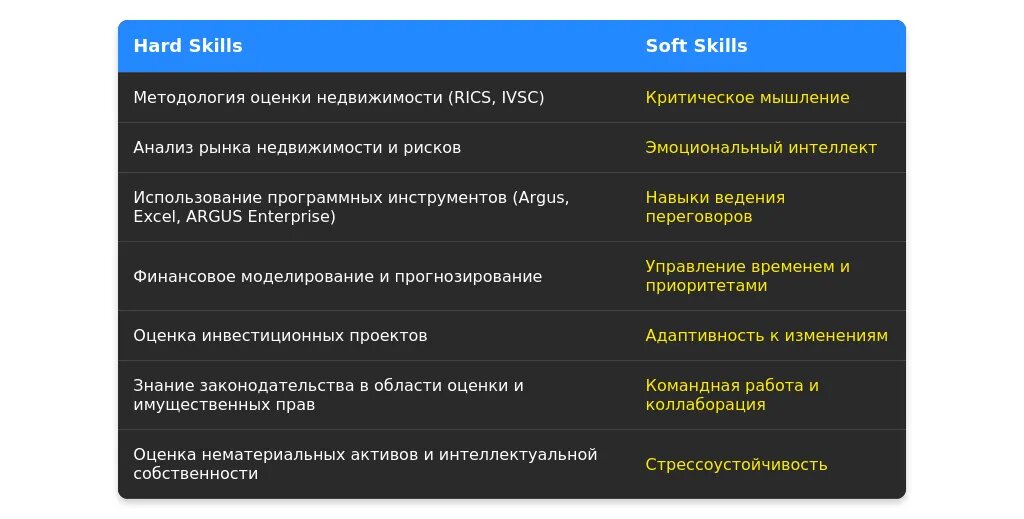 | Hard Skills | Soft Skills |
|---|---|
| Методология оценки недвижимости (RICS, IVSC) | Критическое мышление |
| Анализ рынка недвижимости и рисков | Эмоциональный интеллект |
| Использование программных инструментов (Argus, Excel, ARGUS Enterprise) | Навыки ведения переговоров |
| Финансовое моделирование и прогнозирование | Управление временем и приоритетами |
| Оценка инвестиционных проектов | Адаптивность к изменениям |
| Знание законодательства в области оценки и имущественных прав | Командная работа и коллаборация |
| Оценка нематериальных активов и интеллектуальной собственности | Стрессоустойчивость |